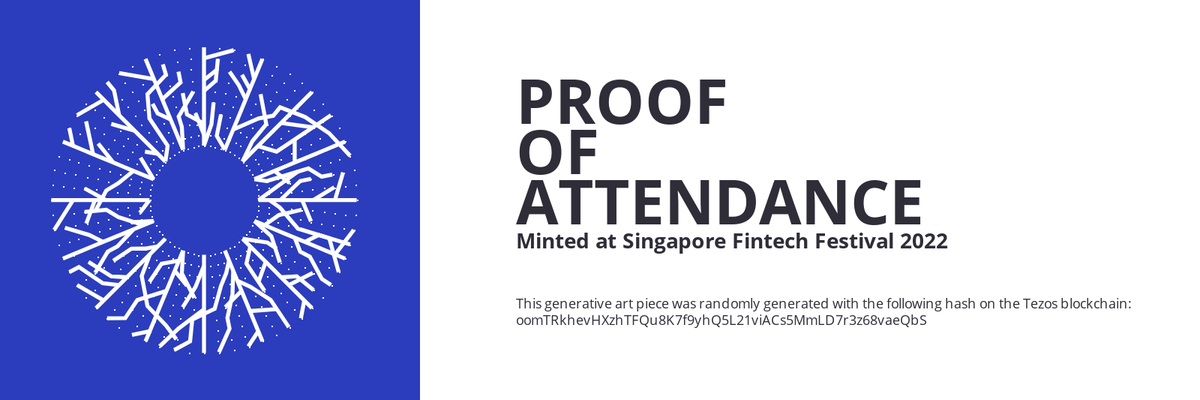 PROOF
OF
ATTENDANCE
Minted at Singapore Fintech Festival 2022

This generative art piece was randomly generated with the following hash on the Tezos blockchain: oomTRkhevHXzhTFQu8K7f9yhQ5L21viACs5MmLD7r3z68vaeQbS